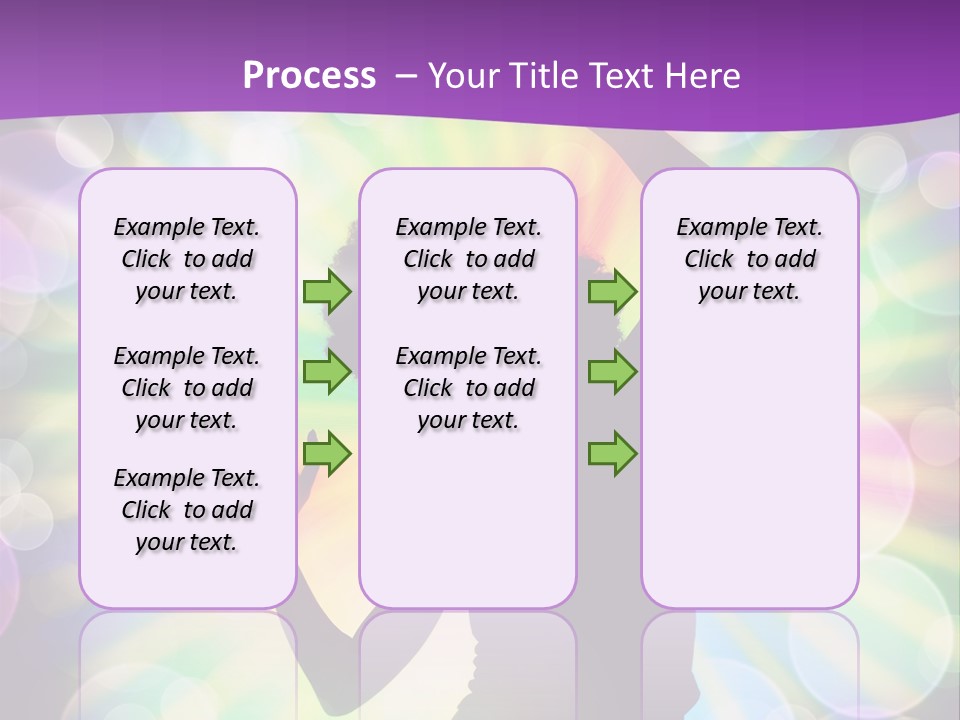 Process – Your Title Text Here

Example Text. Click to add your text.

Example Text. Click to add your text.

Example Text. Click to add your text.

Example Text. Click to add your text.

Example Text. Click to add your text.

Example Text. Click to add your text.